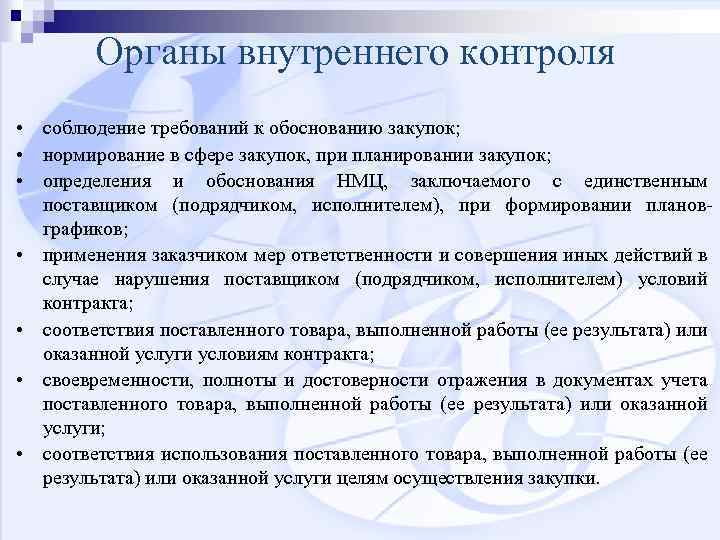 Органы внутреннего контроля

• соблюдение требований к обоснованию закупок;
• нормирование в сфере закупок, при планировании закупок;
• определения и обоснования НМЦ, заключаемого с единственным поставщиком (подрядчиком, исполнителем), при формировании планов-графиков;
• применения заказчиком мер ответственности и совершения иных действий в случае нарушения поставщиком (подрядчиком, исполнителем) условий контракта;
• соответствия поставленного товара, выполненной работы (ее результата) или оказанной услуги условиям контракта;
• своевременности, полноты и достоверности отражения в документах учета поставленного товара, выполненной работы (ее результата) или оказанной услуги;
• соответствия использования поставленного товара, выполненной работы (ее результата) или оказанной услуги целям осуществления закупки.